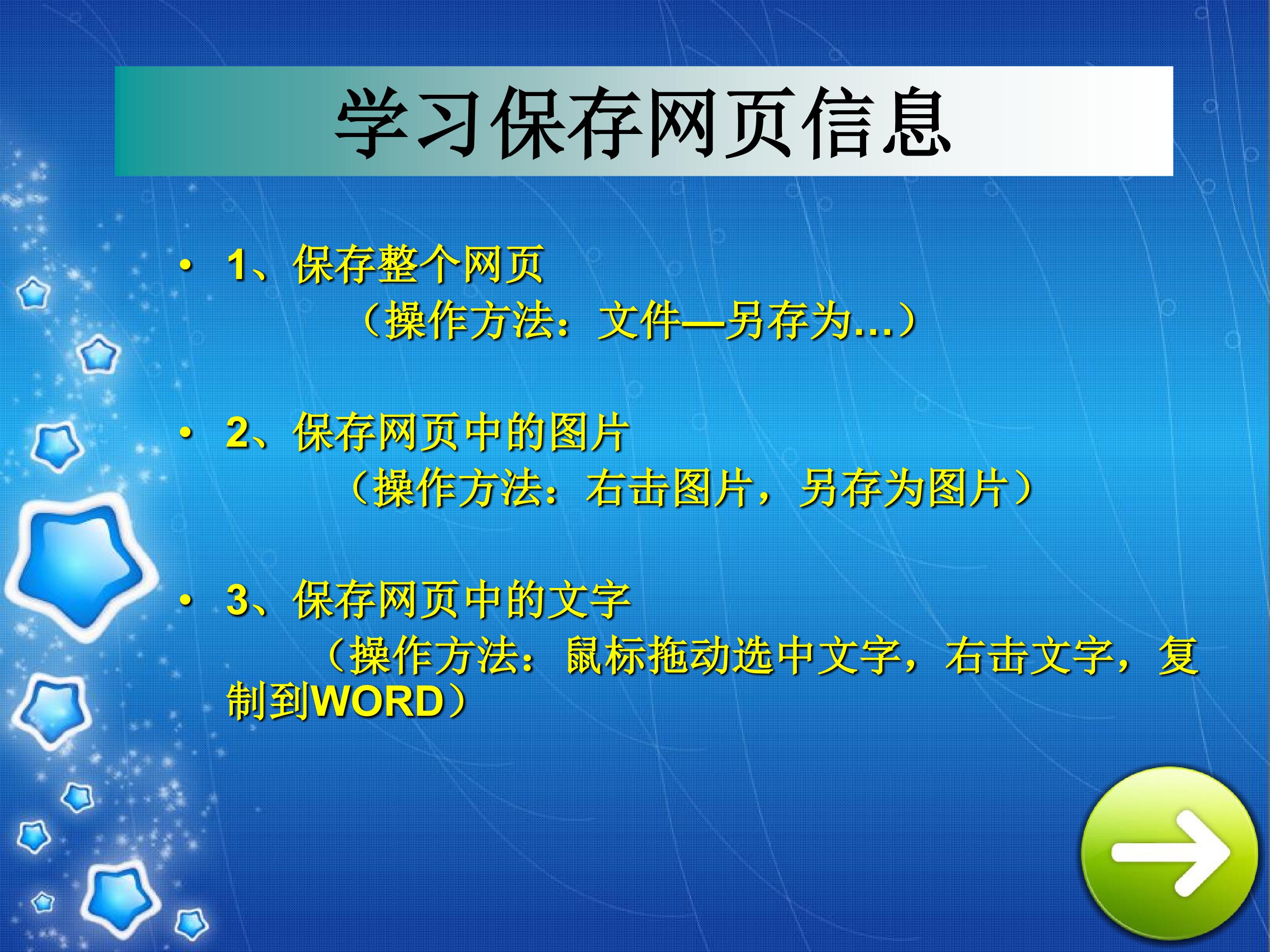 学习保存网页信息

• 1、保存整个网页
（操作方法：文件—另存为…）

• 2、保存网页中的图片
（操作方法：右击图片，另存为图片）

• 3、保存网页中的文字
（操作方法：鼠标拖动选中文字，右击文字，复制到WORD）